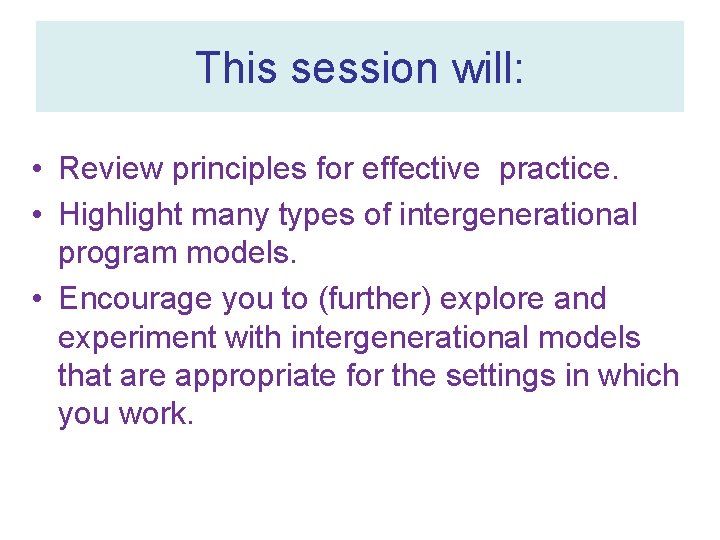 This session will:

• Review principles for effective practice.
• Highlight many types of intergenerational program models.
• Encourage you to (further) explore and experiment with intergenerational models that are appropriate for the settings in which you work.